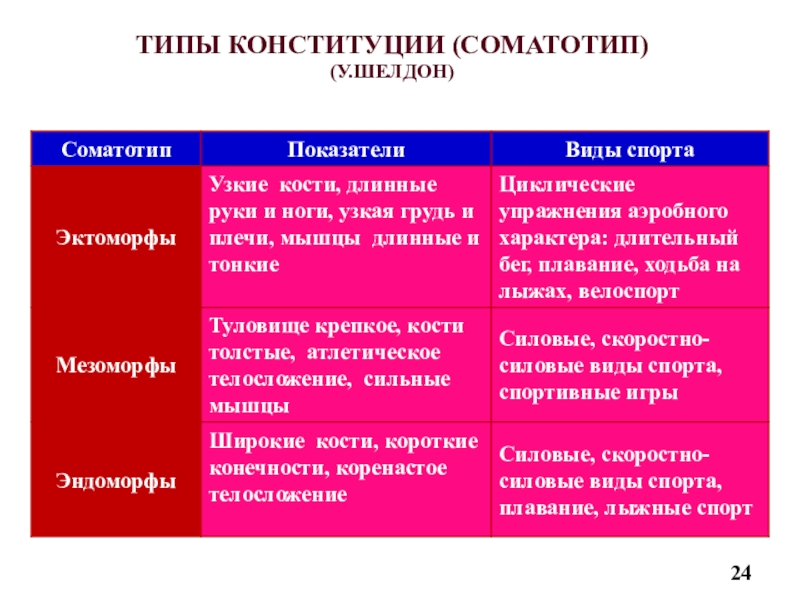 ТИПЫ КОНСТИТУЦИИ (СОМАТОТИП)
(У.ШЕЛДОН)

| Соматотип | Показатели | Виды спорта |
|---|---|---|
| Эктоморфы | Узкие кости, длинные руки и ноги, узкая грудь и плечи, мышцы длинные и тонкие | Циклические упражнения аэробного характера: длительный бег, плавание, ходьба на лыжах, велоспорт |
| Мезоморфы | Туловище крепкое, кости толстые, атлетическое телосложение, сильные мышцы | Силовые, скоростно-силовые виды спорта, спортивные игры |
| Эндоморфы | Широкие кости, короткие конечности, коренастое телосложение | Силовые, скоростно-силовые виды спорта, плавание, лыжные спорт |

24